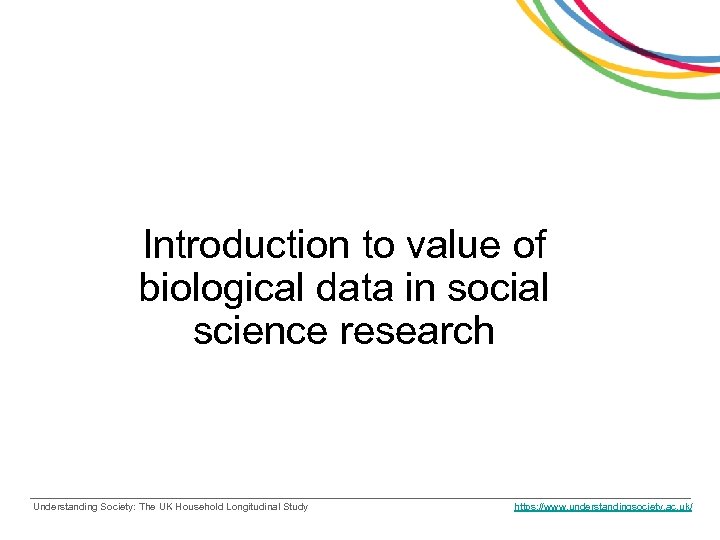 Introduction to value of biological data in social science research

Understanding Society: The UK Household Longitudinal Study

https://www.understandingsociety.ac.uk/